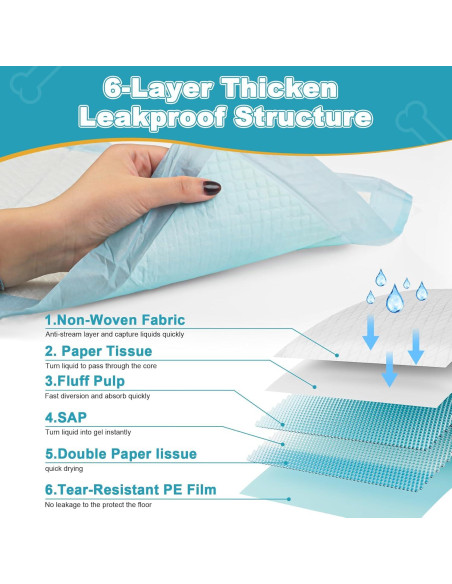 6-Layer Thicken Leakproof Structure

1.Non-Woven Fabric
Anti-stream layer and capture liquids quickly

2. Paper Tissue
Turn liquid to pass through the core

3.Fluff Pulp
Fast diversion and absorb quickly

4.SAP
Turn liquid into gel instantly

5.Double Paper lissue
quick drying

6.Tear-Resistant PE Film
No leakage to the protect the floor